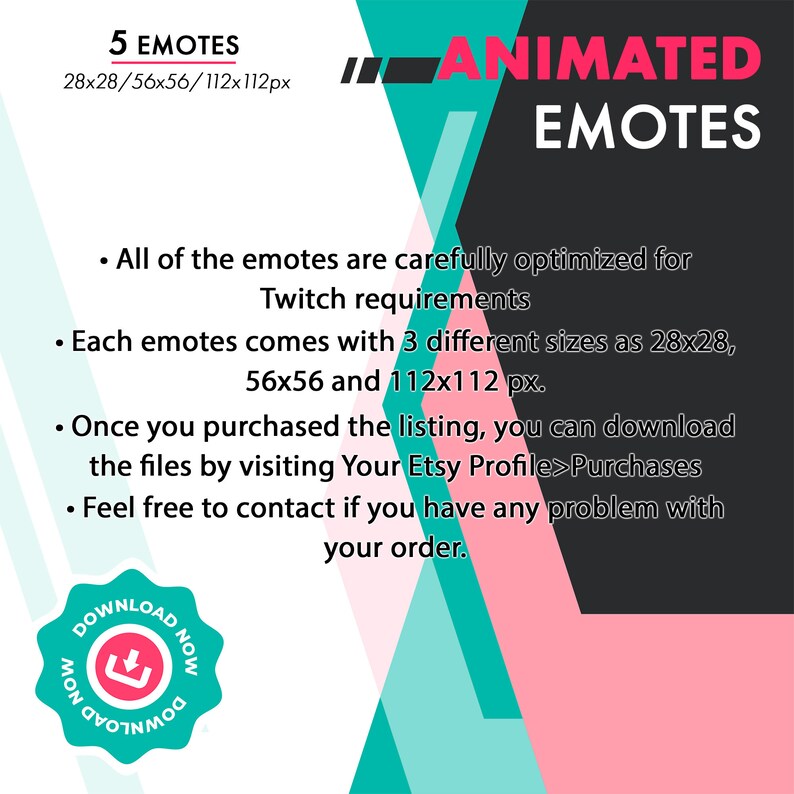 5 EMOTES
28x28/56x56/112x112px

ANIMATED
EMOTES

• All of the emotes are carefully optimized for Twitch requirements
• Each emotes comes with 3 different sizes as 28x28, 56x56 and 112x112 px.
• Once you purchased the listing, you can download the files by visiting Your Etsy Profile>Purchases
• Feel free to contact if you have any problem with your order.

DOWNLOAD NOW
DOWNLOAD NOW